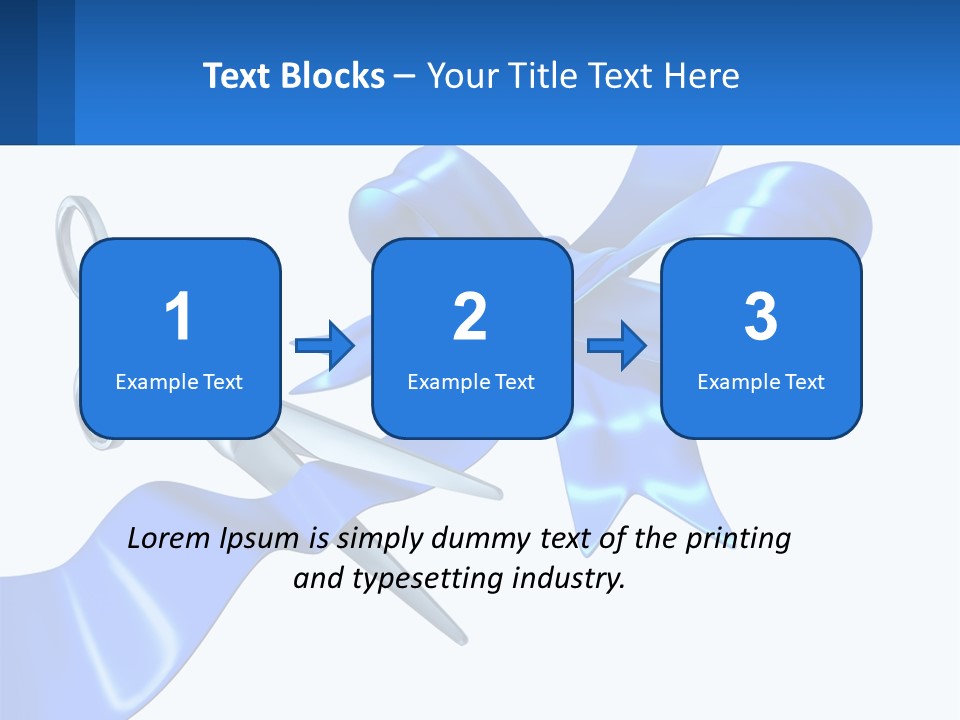 Text Blocks – Your Title Text Here

1
Example Text

2
Example Text

3
Example Text

Lorem Ipsum is simply dummy text of the printing and typesetting industry.